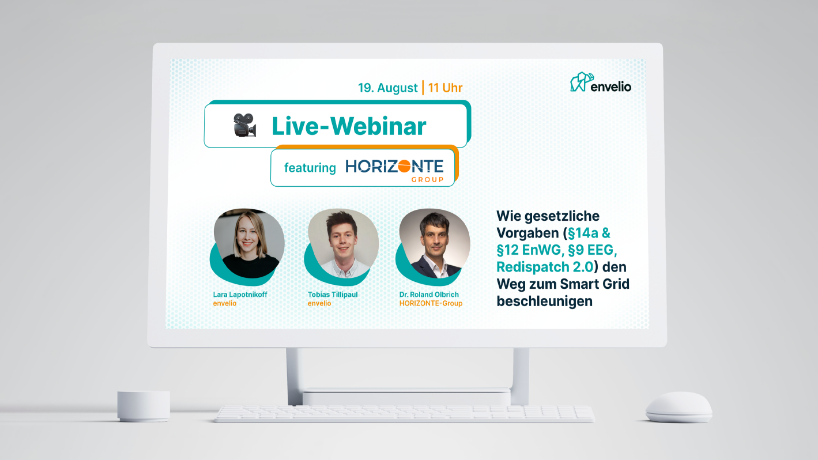 19. August | 11 Uhr

envelio

Live-Webinar

featuring HORIZONTE GROUP

Lara Lapotnikoff
envelio

Tobias Tillipaul
envelio

Dr. Roland Olbrich
HORIZONTE-Group

Wie gesetzliche Vorgaben (§14a & §12 EnWG, §9 EEG, Redispatch 2.0) den Weg zum Smart Grid beschleunigen